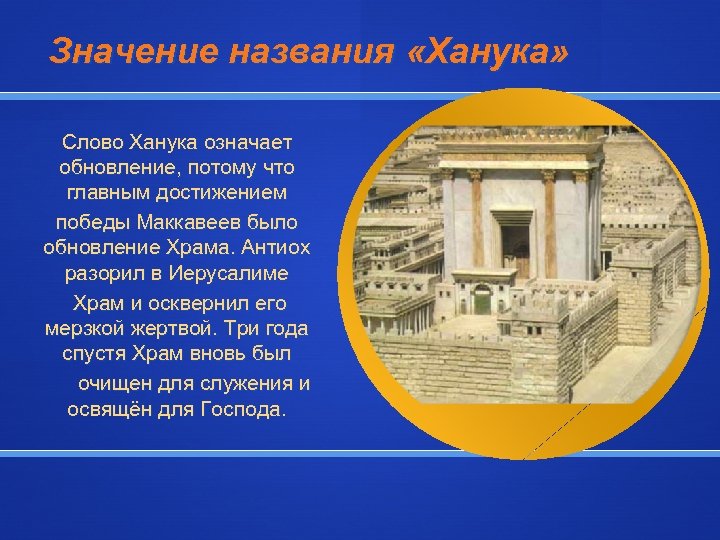 Значение названия «Ханука»

Слово Ханука означает обновление, потому что главным достижением победы Маккавеев было обновление Храма. Антиох разорил в Иерусалиме Храм и осквернил его мерзкой жертвой. Три года спустя Храм вновь был очищен для служения и освящён для Господа.